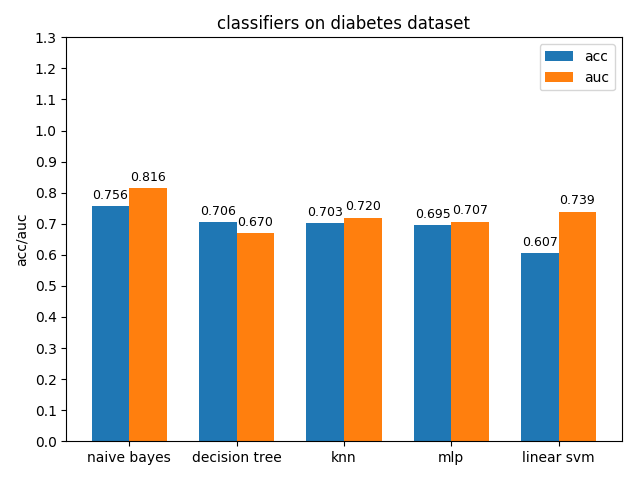 classifiers on diabetes dataset

acc
auc

acc/auc

1.3
1.2
1.1
1.0
0.9
0.8
0.7
0.6
0.5
0.4
0.3
0.2
0.1
0.0

0.756
0.816
0.706
0.670
0.703
0.720
0.695
0.707
0.607
0.739

naive bayes
decision tree
knn
mlp
linear svm